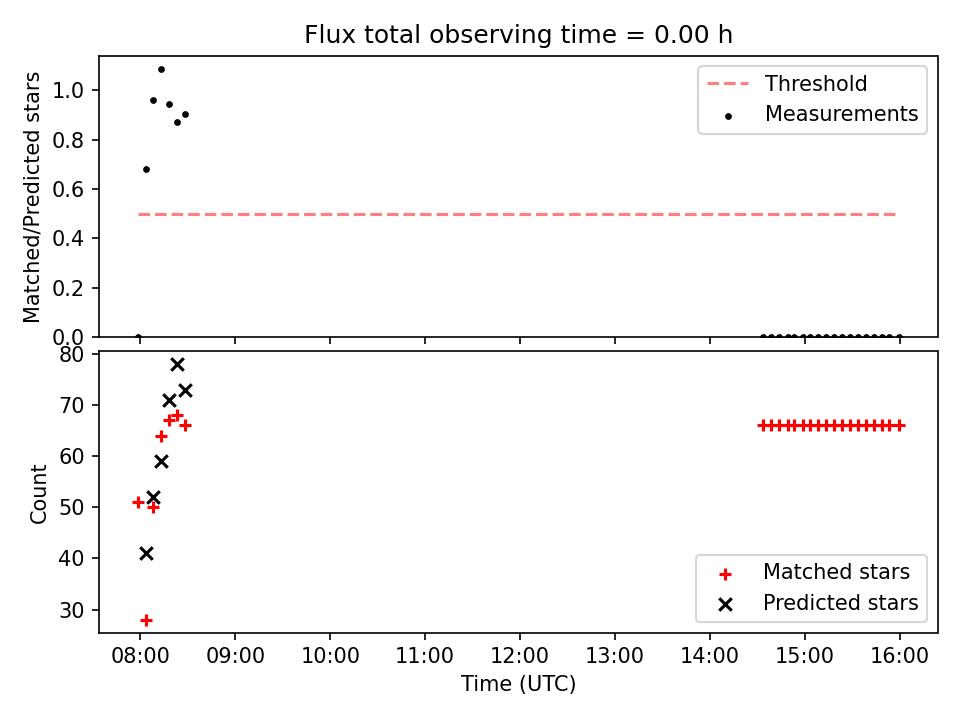 Flux total observing time = 0.00 h

Matched/Predicted stars

1.0
0.8
0.6
0.4
0.2
0.0

Threshold
Measurements

Count

80
70
60
50
40
30

Matched stars
Predicted stars

08:00 09:00 10:00 11:00 12:00 13:00 14:00 15:00 16:00

Time (UTC)